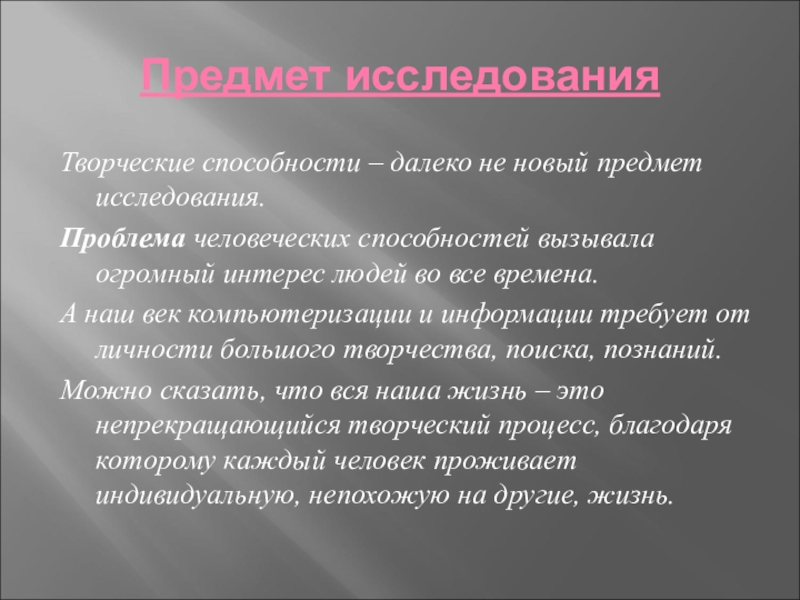 Предмет исследования

Творческие способности – далеко не новый предмет исследования.

Проблема человеческих способностей вызывала огромный интерес людей во все времена.

А наш век компьютеризации и информации требует от личности большого творчества, поиска, познаний.

Можно сказать, что вся наша жизнь – это непрекращающийся творческий процесс, благодаря которому каждый человек проживает индивидуальную, непохожую на другие, жизнь.